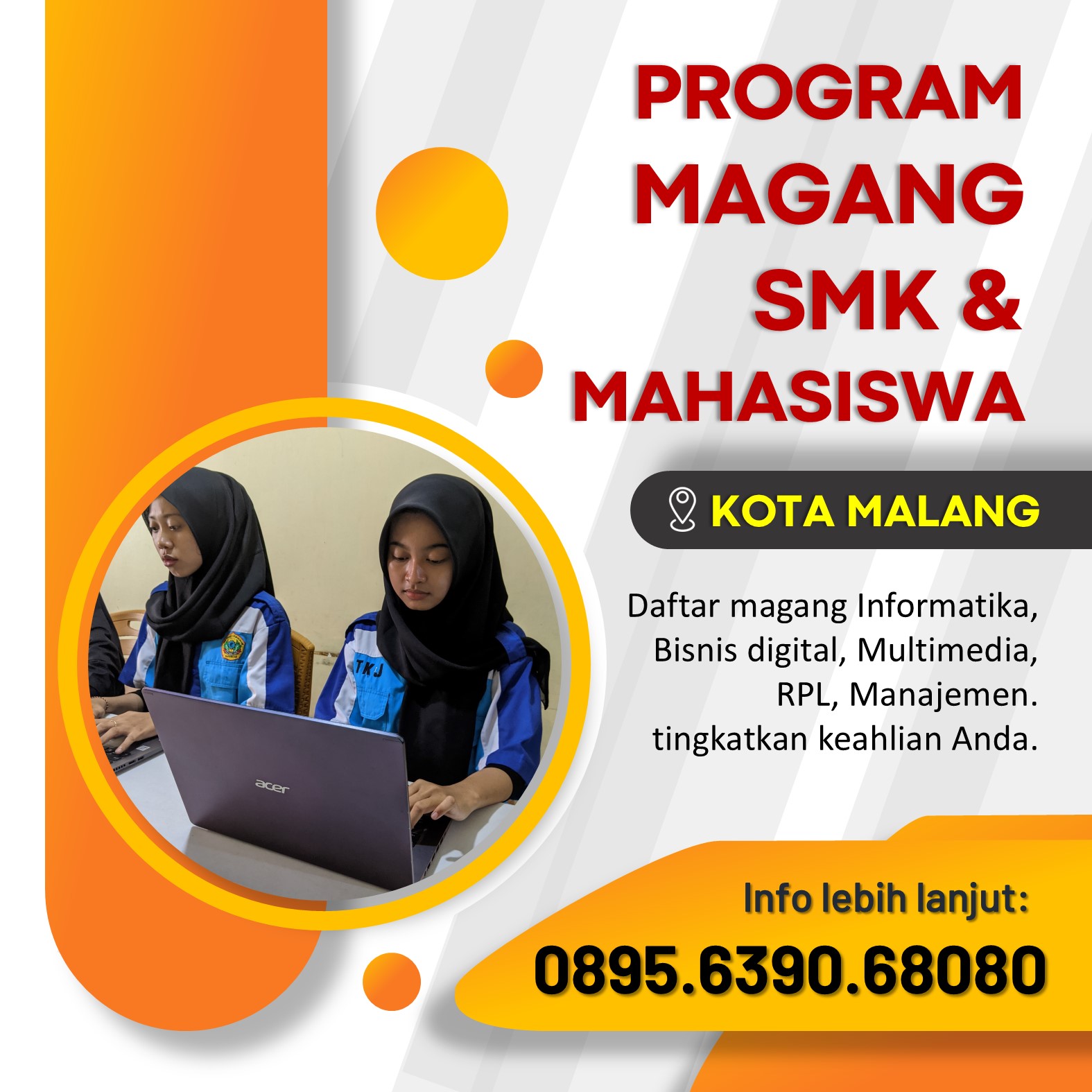 PROGRAM MAGANG SMK & MAHASISWA

KOTA MALANG

Daftar magang Informatika, Bisnis digital, Multimedia, RPL, Manajemen. tingkatkan keahlian Anda.

TKJ

acer

Info lebih lanjut:

0895.6390.68080